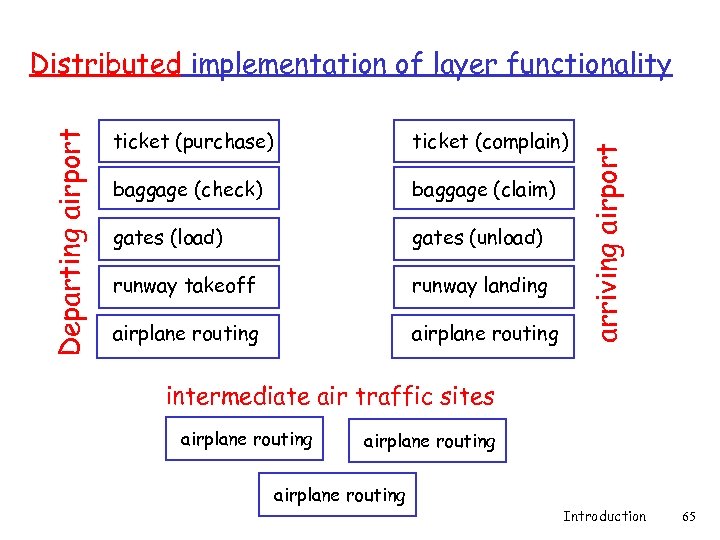 Distributed implementation of layer functionality

Departing airport

ticket (purchase)

baggage (check)

gates (load)

runway takeoff

airplane routing

ticket (complain)

baggage (claim)

gates (unload)

runway landing

airplane routing

arriving airport

intermediate air traffic sites

airplane routing

airplane routing

airplane routing

Introduction 65